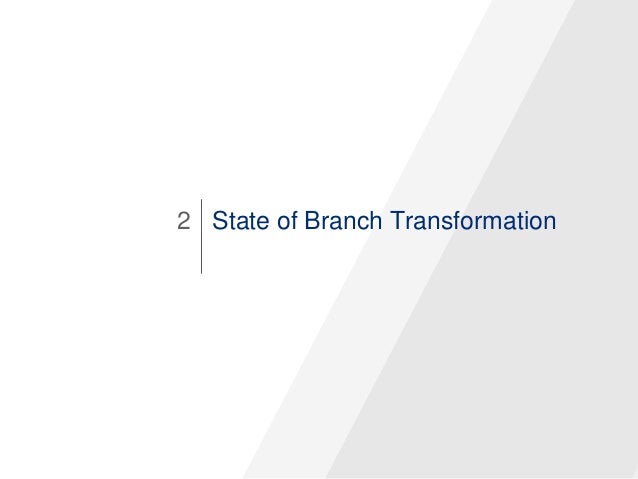 2 State of Branch Transformation